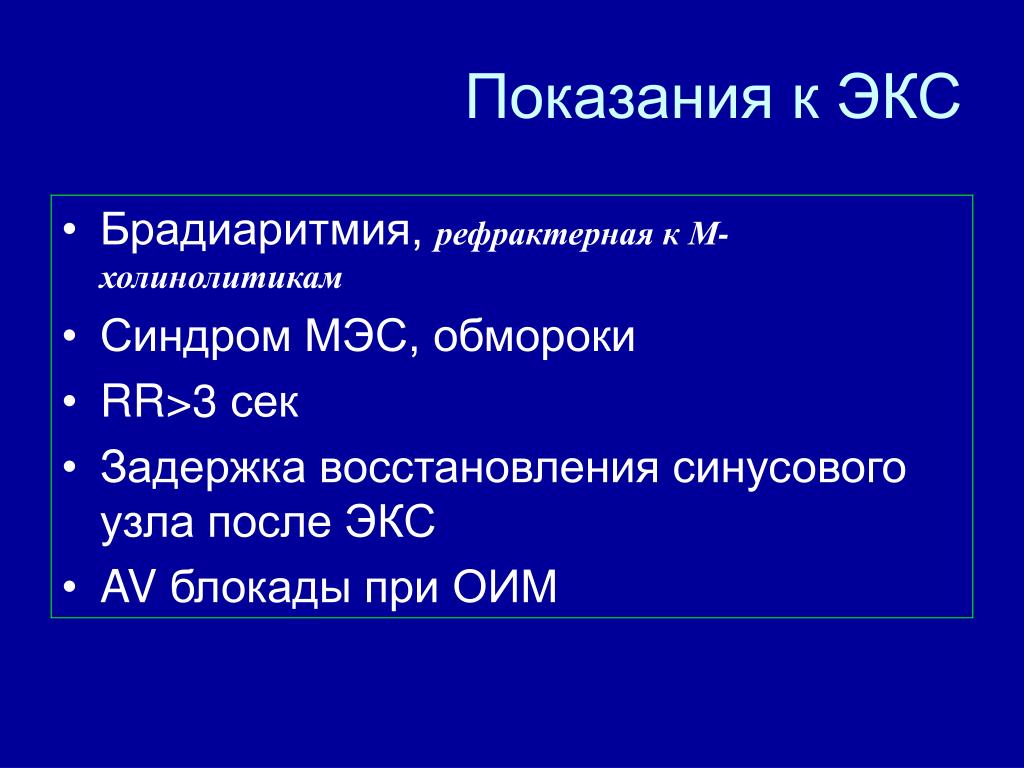 Показания к ЭКС

• Брадиаритмия, рефрактерная к М-холинолитикам
• Синдром МЭС, обмороки
• RR>3 сек
• Задержка восстановления синусового узла после ЭКС
• AV блокады при ОИМ